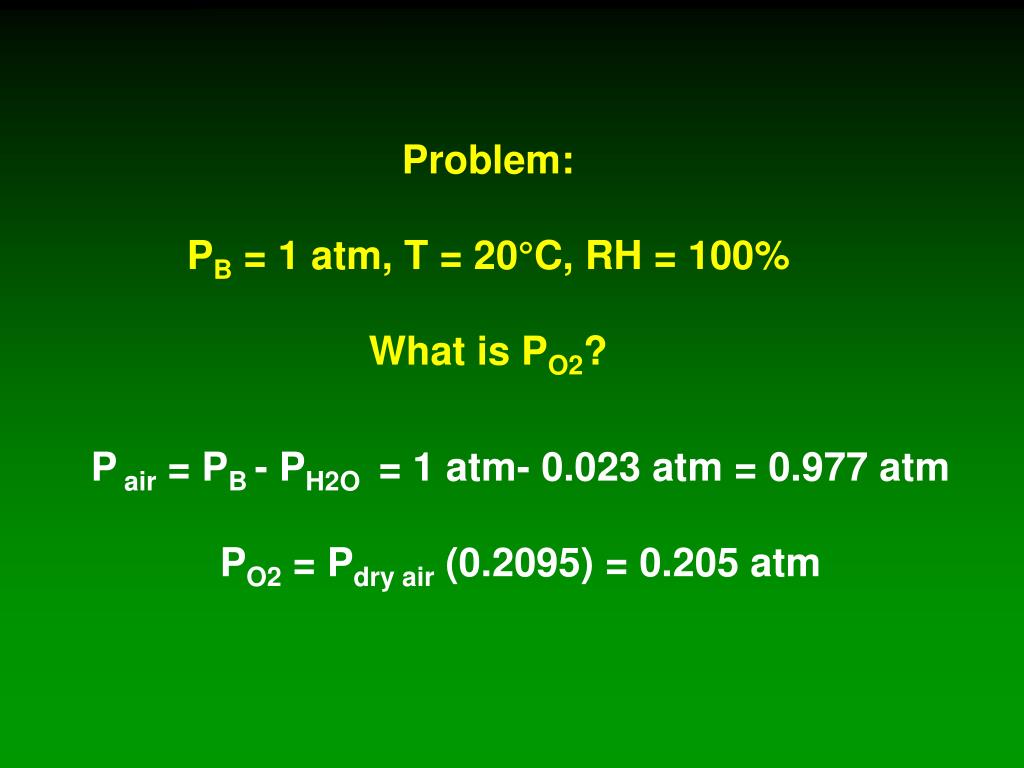 Problem:

$P_B$ = 1 atm, T = 20°C, RH = 100%

What is $P_{O2}$?

$P_{air} = P_B - P_{H2O}$ = 1 atm- 0.023 atm = 0.977 atm

$P_{O2} = P_{dry\ air}$ (0.2095) = 0.205 atm